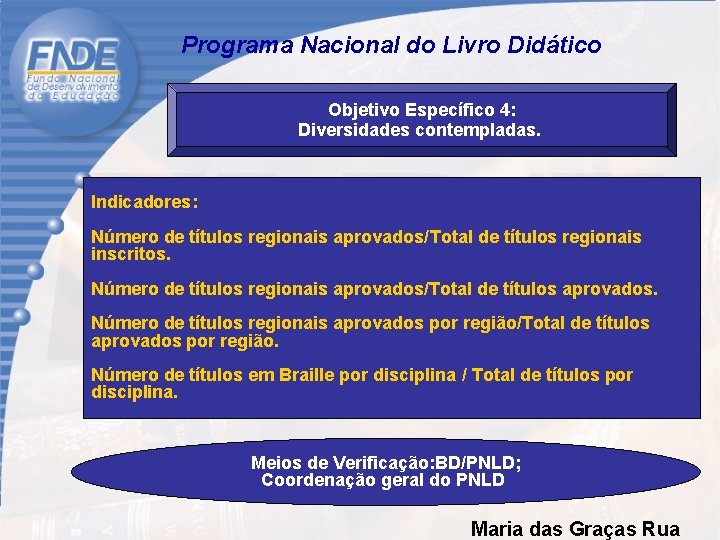 FNDE
Fundo Nacional de Desenvolvimento da Educação

Programa Nacional do Livro Didático

Objetivo Específico 4:
Diversidades contempladas.

Indicadores:

Número de títulos regionais aprovados/Total de títulos regionais inscritos.

Número de títulos regionais aprovados/Total de títulos aprovados.

Número de títulos regionais aprovados por região/Total de títulos aprovados por região.

Número de títulos em Braille por disciplina / Total de títulos por disciplina.

Meios de Verificação:BD/PNLD;
Coordenação geral do PNLD

Maria das Graças Rua